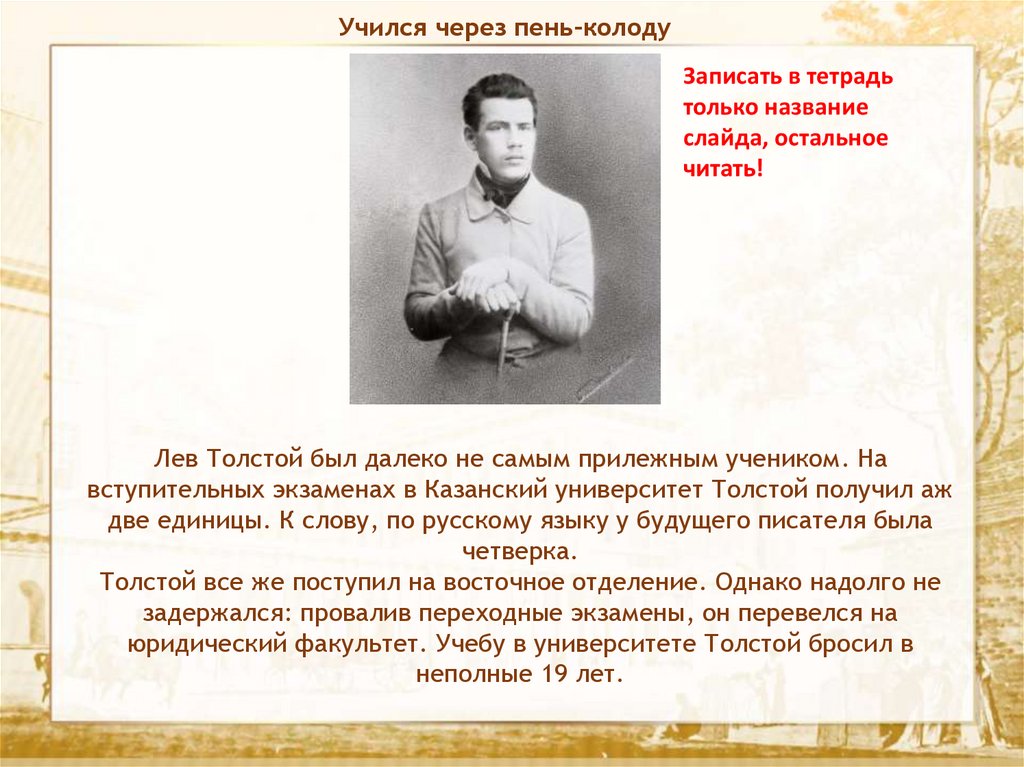 Учился через пень-колоду

Записать в тетрадь только название слайда, остальное читать!

Лев Толстой был далеко не самым прилежным учеником. На вступительных экзаменах в Казанский университет Толстой получил аж две единицы. К слову, по русскому языку у будущего писателя была четверка.
Толстой все же поступил на восточное отделение. Однако надолго не задержался: провалив переходные экзамены, он перевелся на юридический факультет. Учебу в университете Толстой бросил в неполные 19 лет.